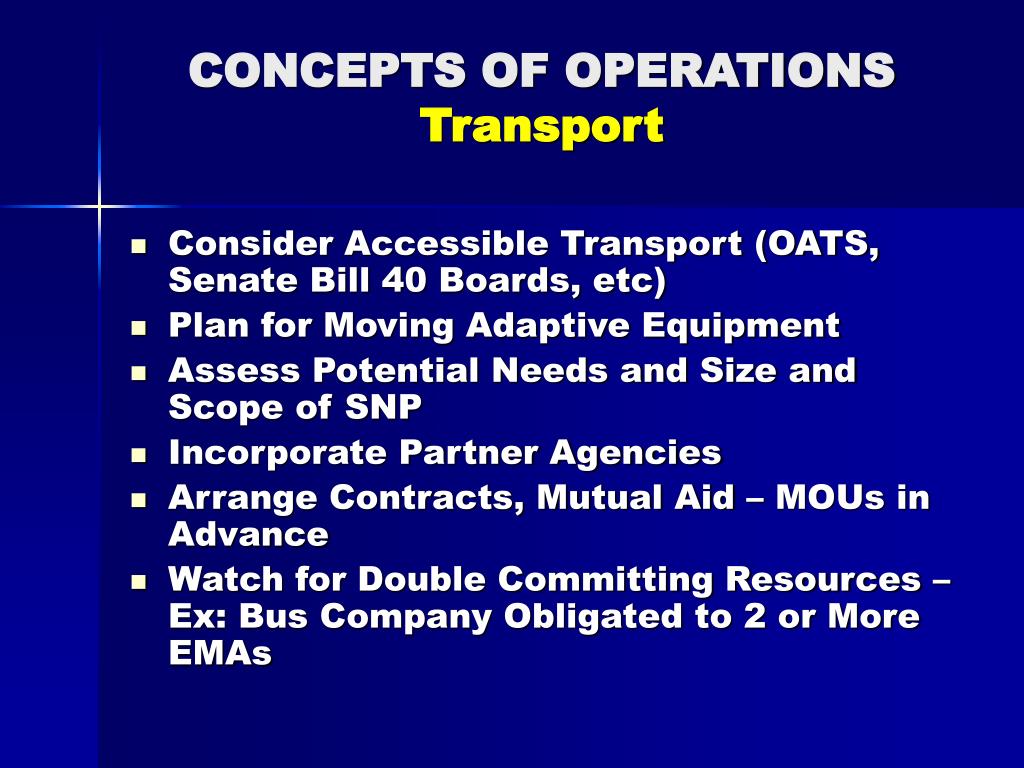 CONCEPTS OF OPERATIONS
Transport

- Consider Accessible Transport (OATS, Senate Bill 40 Boards, etc)
- Plan for Moving Adaptive Equipment
- Assess Potential Needs and Size and Scope of SNP
- Incorporate Partner Agencies
- Arrange Contracts, Mutual Aid – MOUs in Advance
- Watch for Double Committing Resources – Ex: Bus Company Obligated to 2 or More EMAs